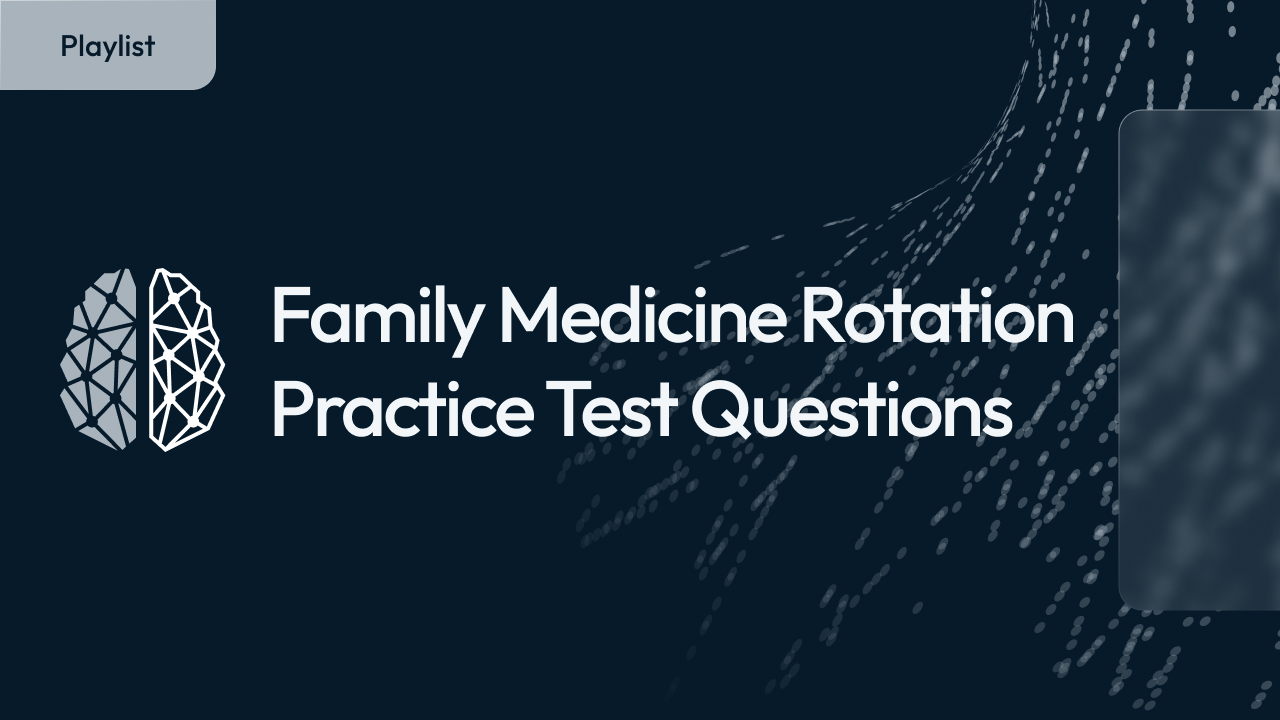 Playlist

Family Medicine Rotation Practice Test Questions